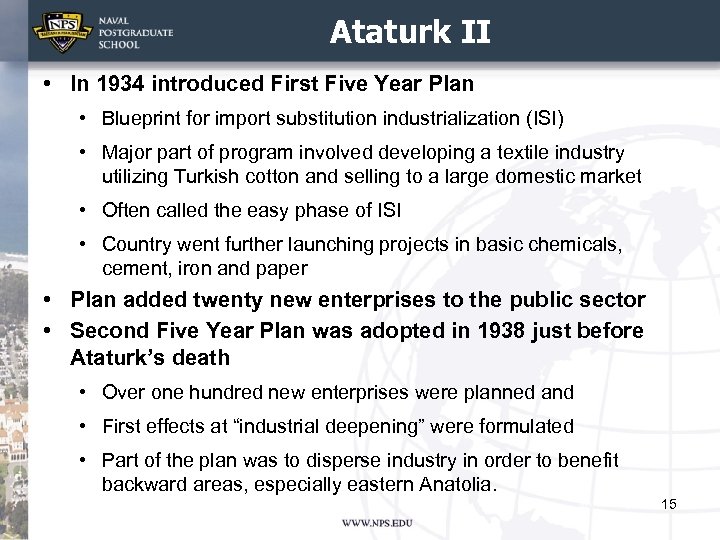 NPS

NAVAL POSTGRADUATE SCHOOL

Ataturk II

• In 1934 introduced First Five Year Plan
  • Blueprint for import substitution industrialization (ISI)
  • Major part of program involved developing a textile industry utilizing Turkish cotton and selling to a large domestic market
  • Often called the easy phase of ISI
  • Country went further launching projects in basic chemicals, cement, iron and paper
• Plan added twenty new enterprises to the public sector
• Second Five Year Plan was adopted in 1938 just before Ataturk's death
  • Over one hundred new enterprises were planned and
  • First effects at "industrial deepening" were formulated
  • Part of the plan was to disperse industry in order to benefit backward areas, especially eastern Anatolia.

15

WWW.NPS.EDU